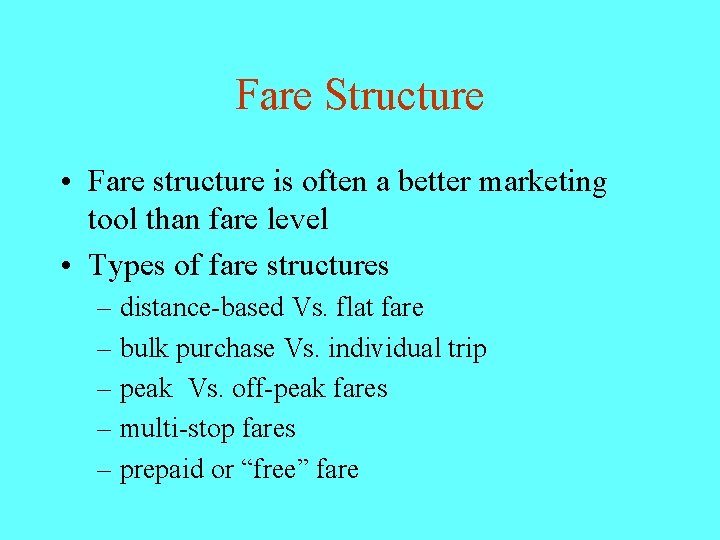 Fare Structure

• Fare structure is often a better marketing tool than fare level
• Types of fare structures
– distance-based Vs. flat fare
– bulk purchase Vs. individual trip
– peak Vs. off-peak fares
– multi-stop fares
– prepaid or “free” fare